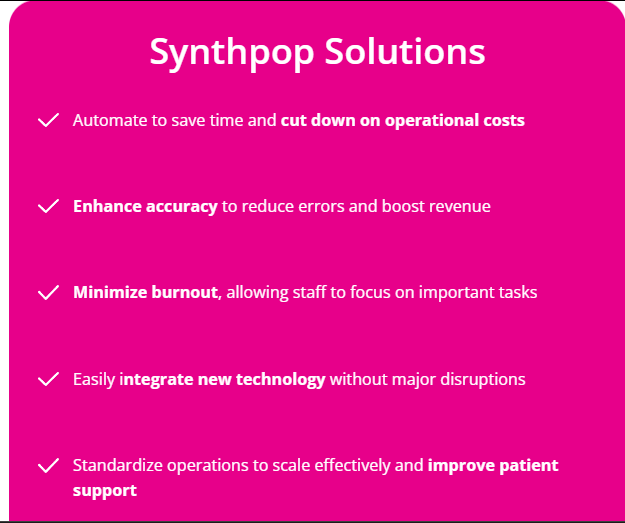 Synthpop Solutions

✓ Automate to save time and cut down on operational costs

✓ Enhance accuracy to reduce errors and boost revenue

✓ Minimize burnout, allowing staff to focus on important tasks

✓ Easily integrate new technology without major disruptions

✓ Standardize operations to scale effectively and improve patient support